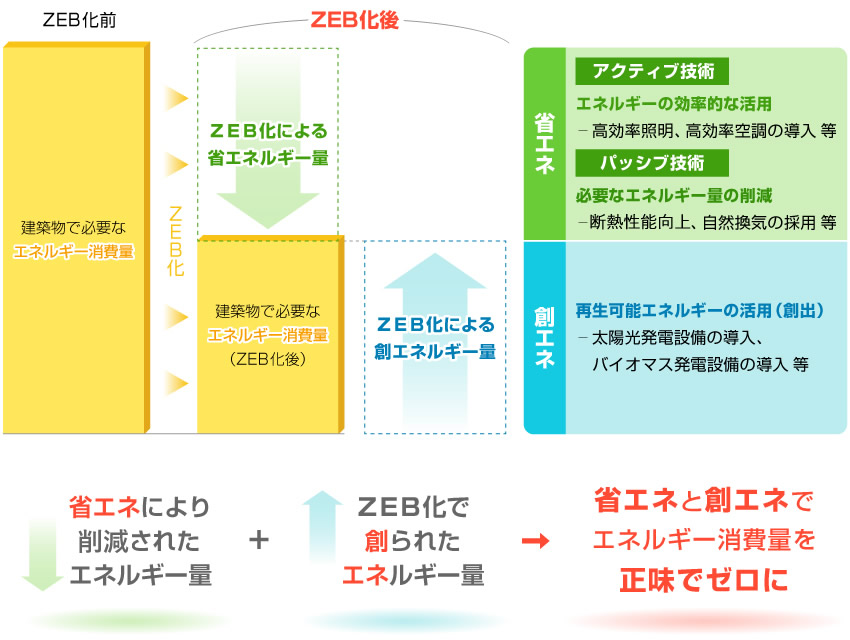 ZEB化前

ZEB化後

建築物で必要な
エネルギー消費量

ZEB化

ZEB化による
省エネルギー量

建築物で必要な
エネルギー消費量
（ZEB化後）

ZEB化による
創エネルギー量

省エネ

アクティブ技術
エネルギーの効率的な活用
－高効率照明、高効率空調の導入 等

パッシブ技術
必要なエネルギー量の削減
－断熱性能向上、自然換気の採用 等

創エネ

再生可能エネルギーの活用（創出）
－太陽光発電設備の導入、
バイオマス発電設備の導入 等

省エネにより
削減された
エネルギー量

＋

ZEB化で
創られた
エネルギー量

→

省エネと創エネで
エネルギー消費量を
正味でゼロに